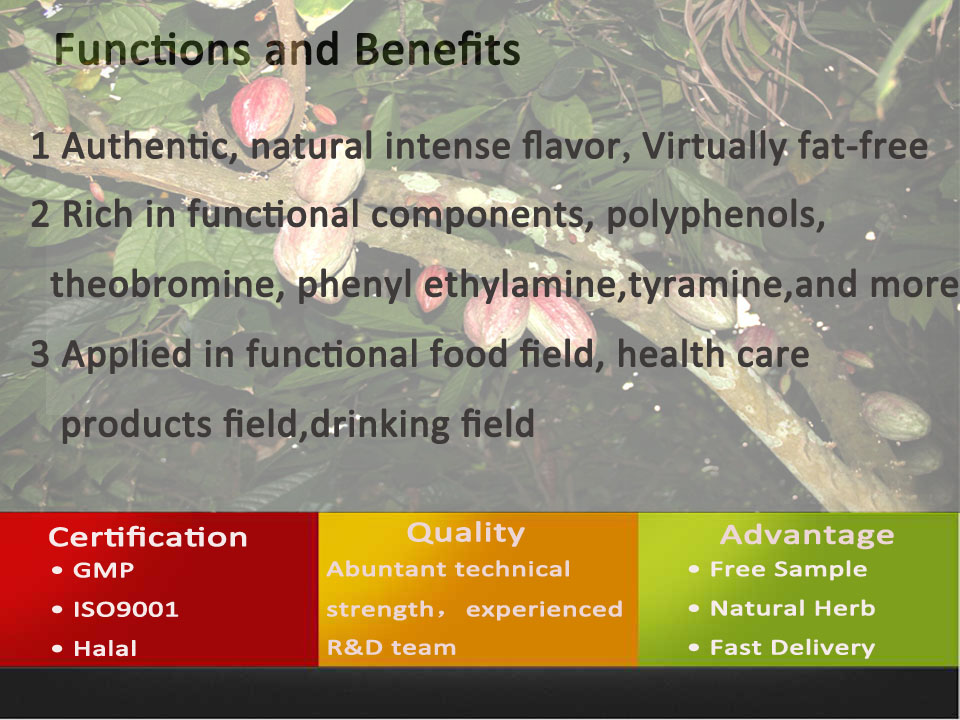 Functions and Benefits

1 Authentic, natural intense flavor, Virtually fat-free

2 Rich in functional components, polyphenols, theobromine, phenyl ethylamine,tyramine,and more

3 Applied in functional food field, health care products field,drinking field

Certification
• GMP
• ISO9001
• Halal

Quality
Abuntant technical strength， experienced R&D team

Advantage
• Free Sample
• Natural Herb
• Fast Delivery